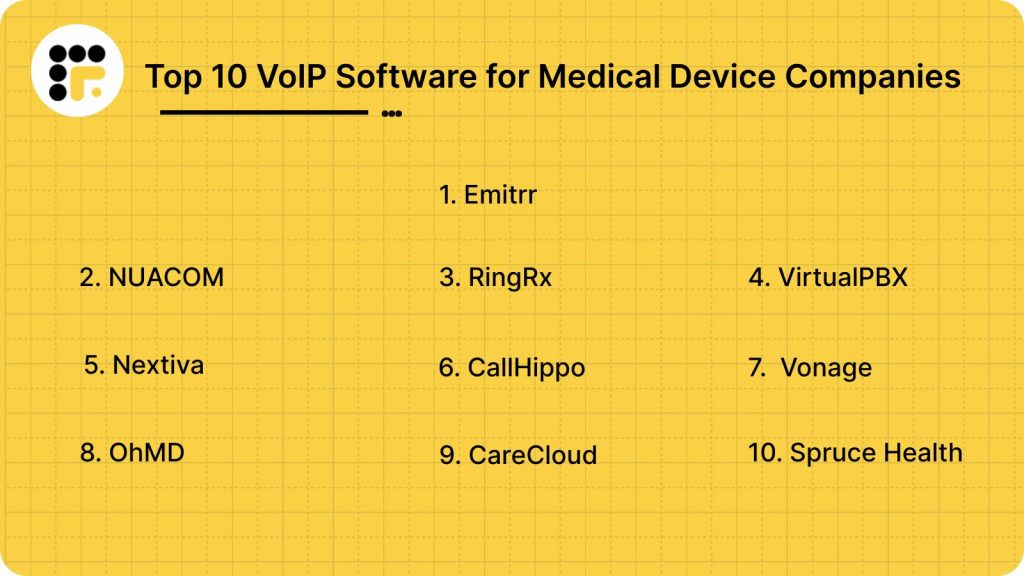 Top 10 VoIP Software for Medical Device Companies

1. Emitrr

2. NUACOM

3. RingRx

4. VirtualPBX

5. Nextiva

6. CallHippo

7. Vonage

8. OhMD

9. CareCloud

10. Spruce Health